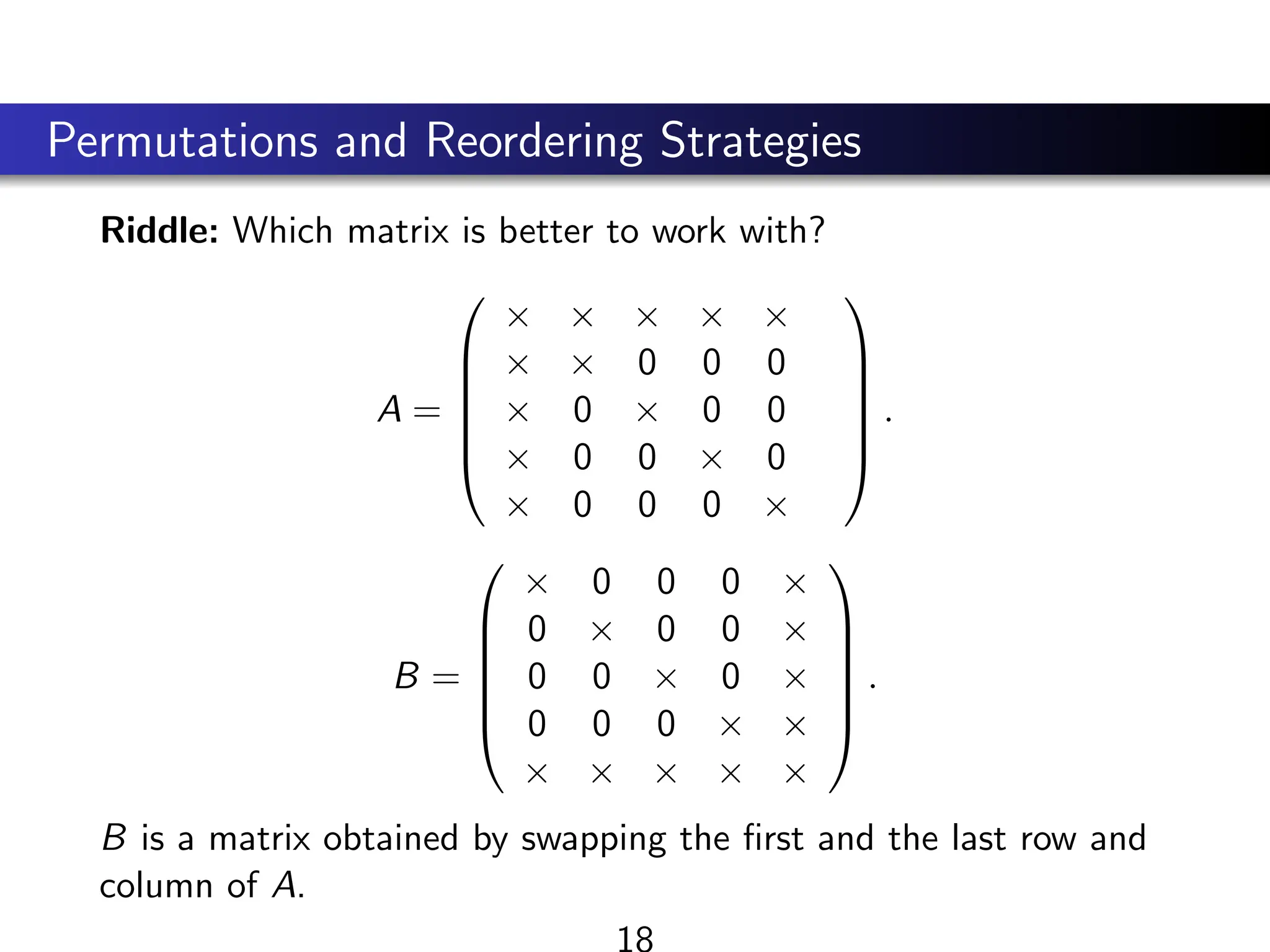 Permutations and Reordering Strategies

**Riddle:** Which matrix is better to work with?

$$A = \begin{pmatrix} \times & \times & \times & \times & \times \\ \times & \times & 0 & 0 & 0 \\ \times & 0 & \times & 0 & 0 \\ \times & 0 & 0 & \times & 0 \\ \times & 0 & 0 & 0 & \times \end{pmatrix}.$$

$$B = \begin{pmatrix} \times & 0 & 0 & 0 & \times \\ 0 & \times & 0 & 0 & \times \\ 0 & 0 & \times & 0 & \times \\ 0 & 0 & 0 & \times & \times \\ \times & \times & \times & \times & \times \end{pmatrix}.$$

$B$ is a matrix obtained by swapping the first and the last row and column of $A$.

18